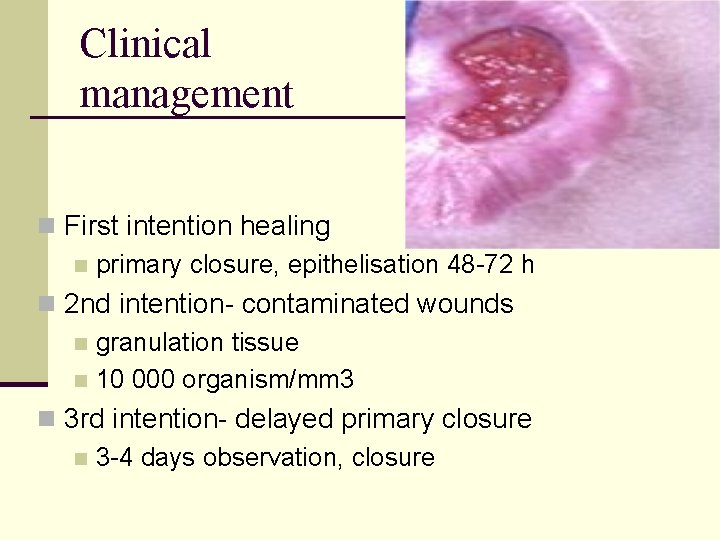 Clinical management

First intention healing
primary closure, epithelisation 48-72 h
2nd intention- contaminated wounds
granulation tissue
10 000 organism/mm3
3rd intention- delayed primary closure
3-4 days observation, closure